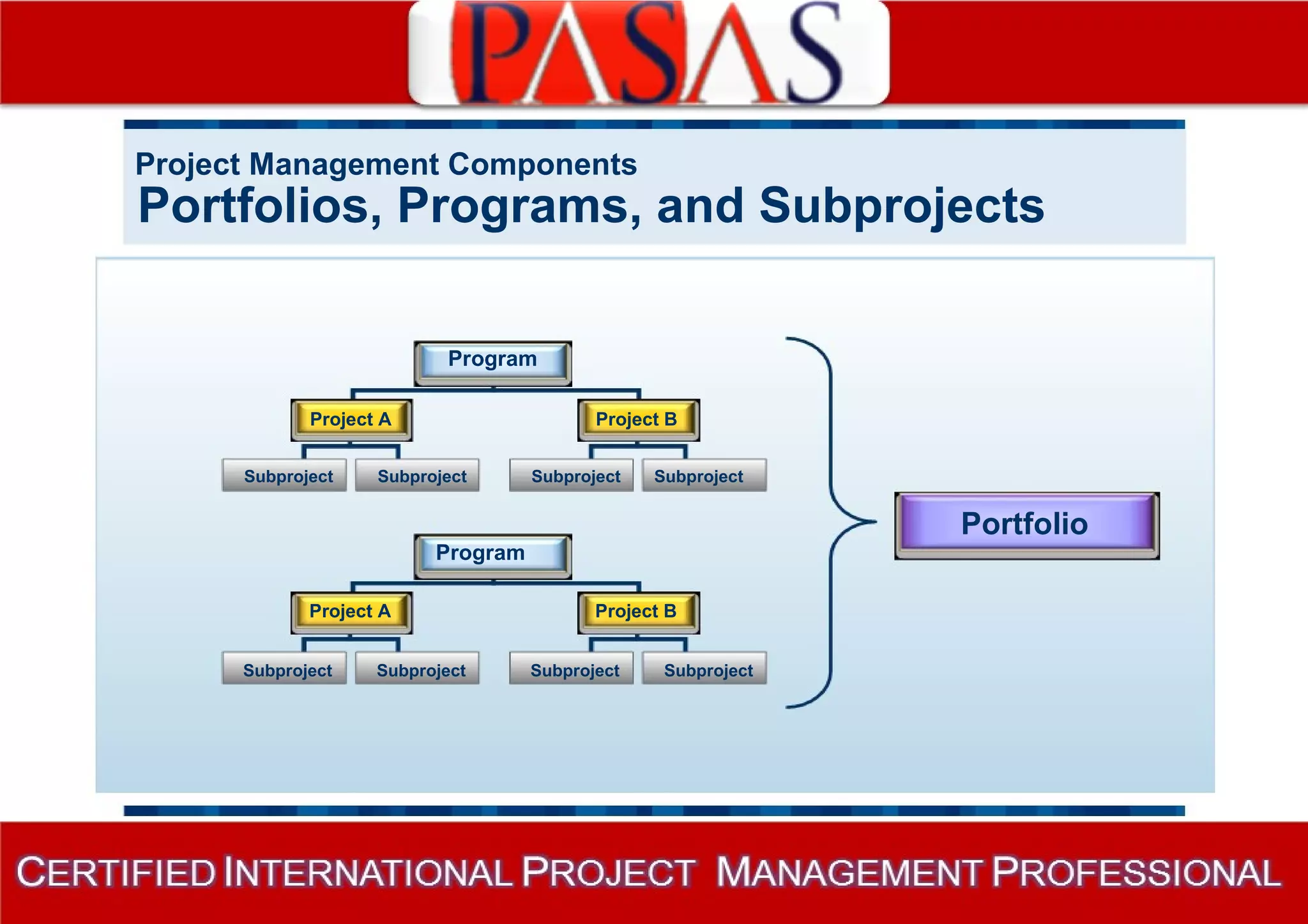 PASAS

Project Management Components
Portfolios, Programs, and Subprojects

Program
Project A
Project B
Subproject
Subproject
Subproject
Subproject

Program
Project A
Project B
Subproject
Subproject
Subproject
Subproject

Portfolio

CERTIFIED INTERNATIONAL PROJECT MANAGEMENT PROFESSIONAL